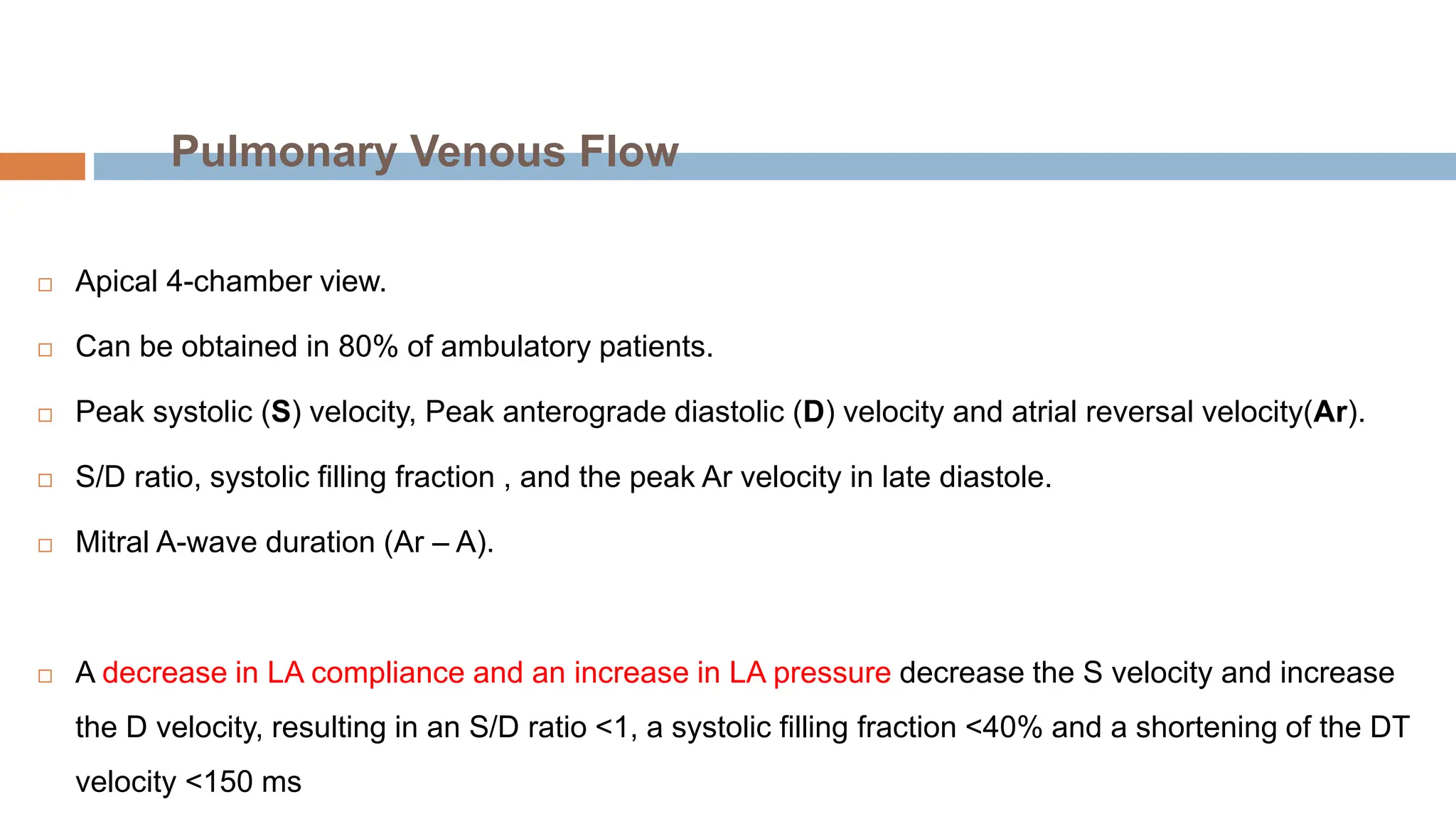 Pulmonary Venous Flow

□ Apical 4-chamber view.

□ Can be obtained in 80% of ambulatory patients.

□ Peak systolic (S) velocity, Peak anterograde diastolic (D) velocity and atrial reversal velocity(Ar).

□ S/D ratio, systolic filling fraction , and the peak Ar velocity in late diastole.

□ Mitral A-wave duration (Ar – A).

□ A decrease in LA compliance and an increase in LA pressure decrease the S velocity and increase the D velocity, resulting in an S/D ratio <1, a systolic filling fraction <40% and a shortening of the DT velocity <150 ms